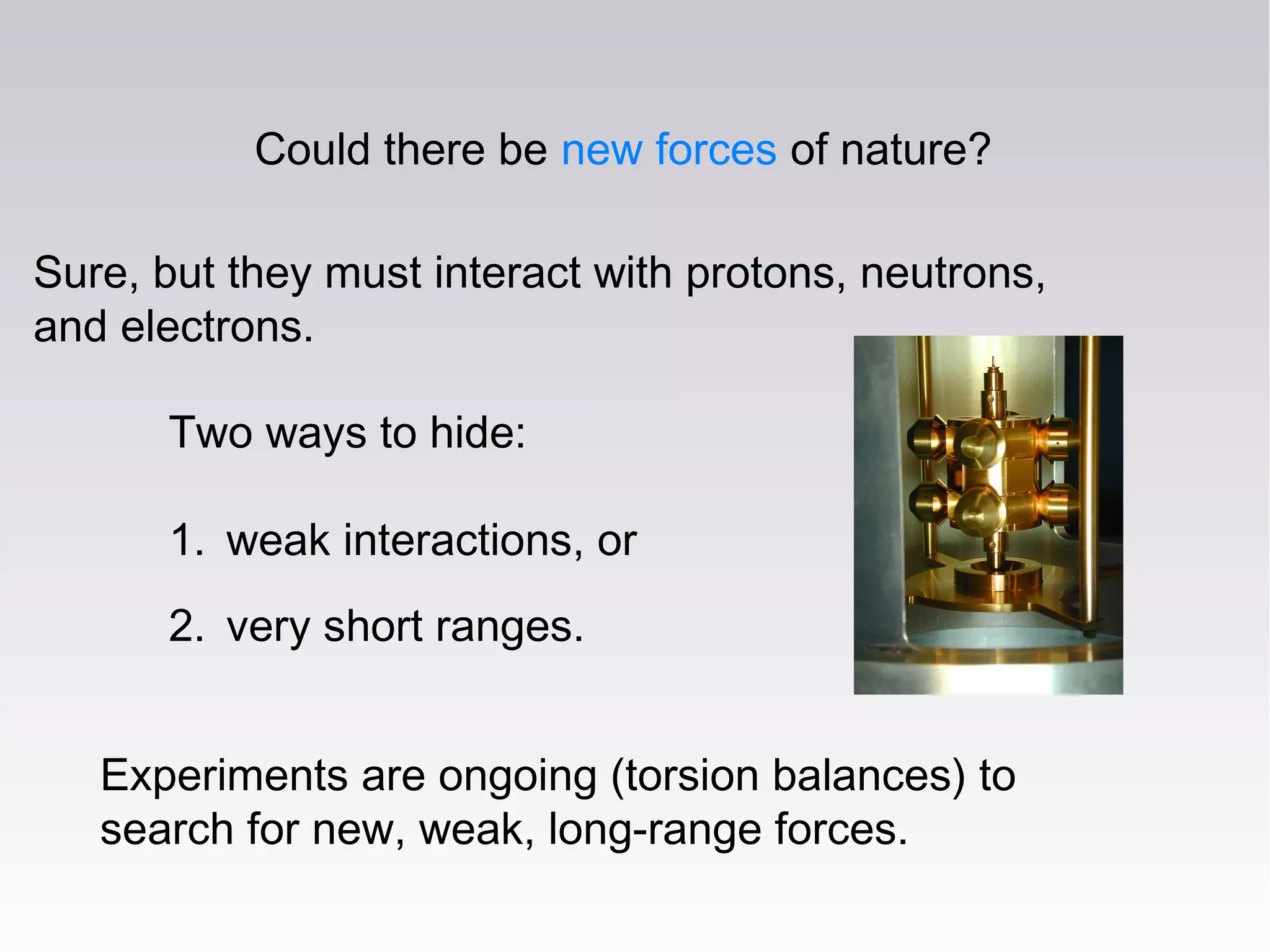 Could there be new forces of nature?

Sure, but they must interact with protons, neutrons, and electrons.

Two ways to hide:

1. weak interactions, or

2. very short ranges.

Experiments are ongoing (torsion balances) to search for new, weak, long-range forces.